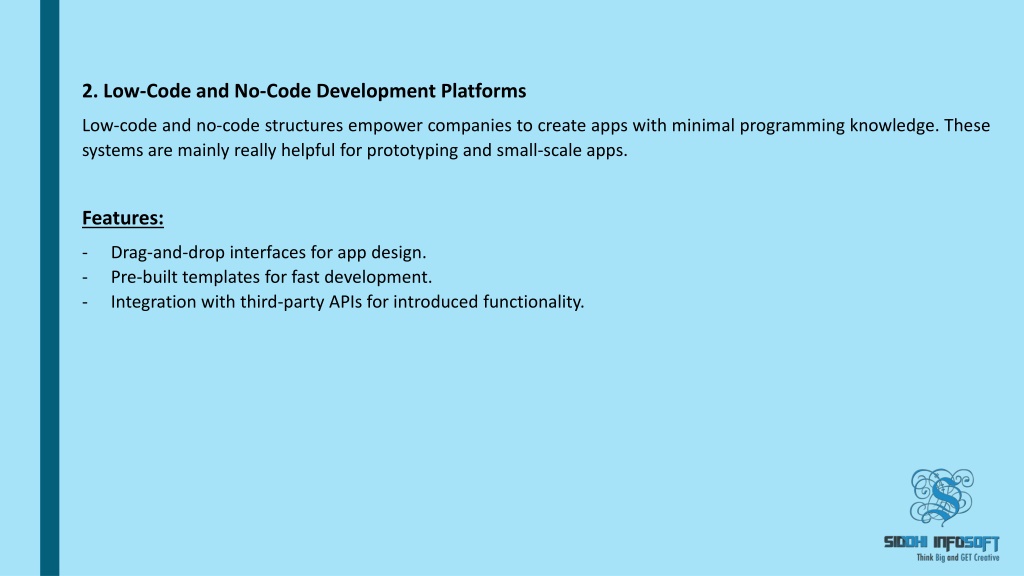 2. Low-Code and No-Code Development Platforms

Low-code and no-code structures empower companies to create apps with minimal programming knowledge. These systems are mainly really helpful for prototyping and small-scale apps.

Features:

- Drag-and-drop interfaces for app design.
- Pre-built templates for fast development.
- Integration with third-party APIs for introduced functionality.

SIDDHI INFOSOFT
Think Big and GET Creative